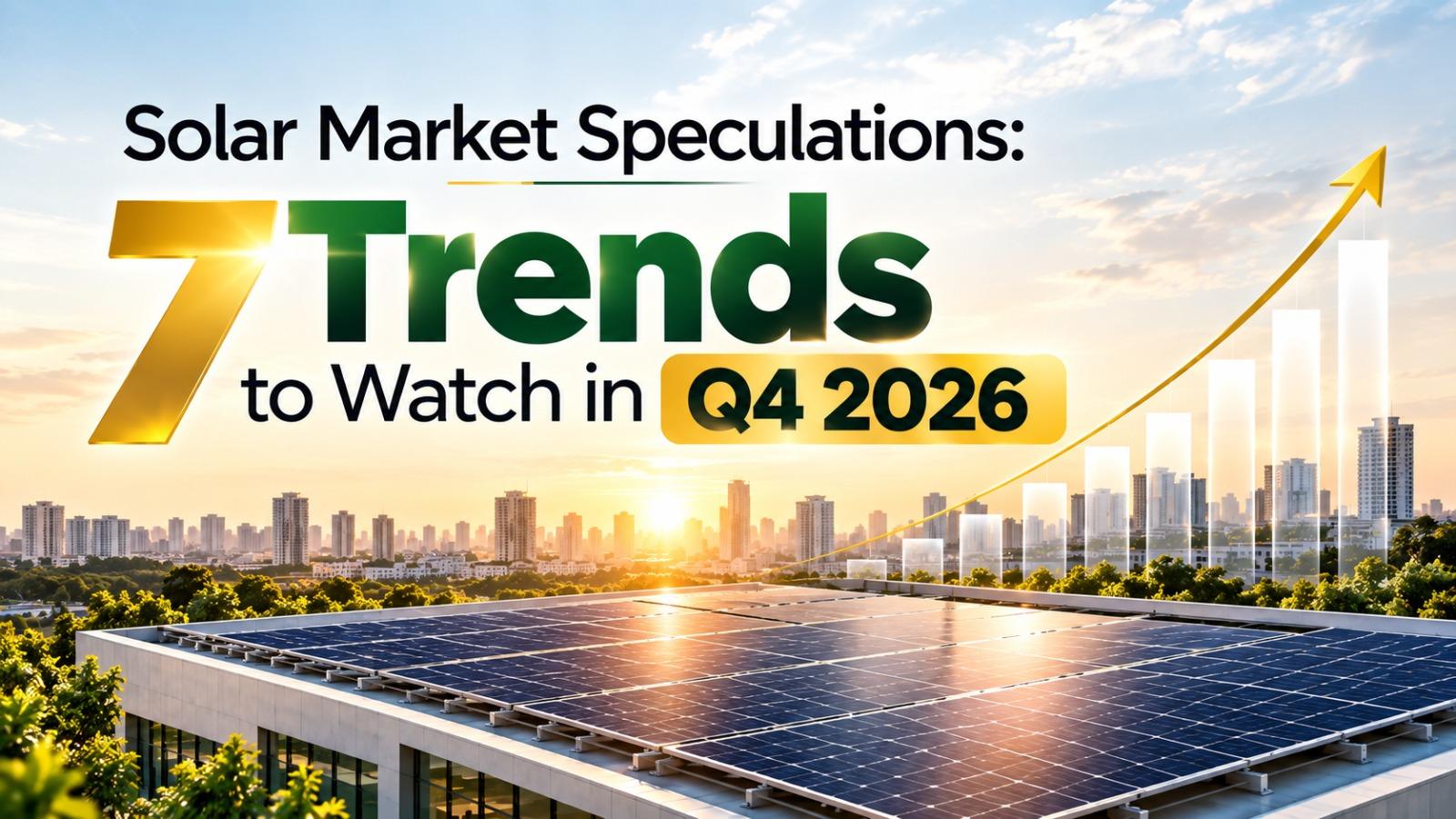 Solar Market Speculations:

7 Trends to Watch in Q4 2026